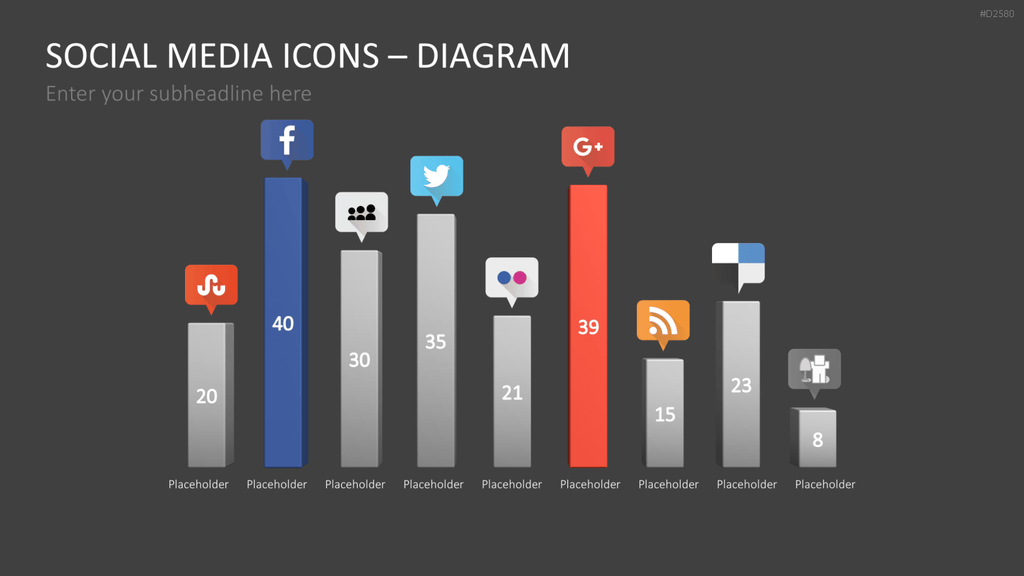 #D2580

SOCIAL MEDIA ICONS – DIAGRAM

Enter your subheadline here

f

G+

20

40

30

35

21

39

15

23

8

Placeholder Placeholder Placeholder Placeholder Placeholder Placeholder Placeholder Placeholder Placeholder